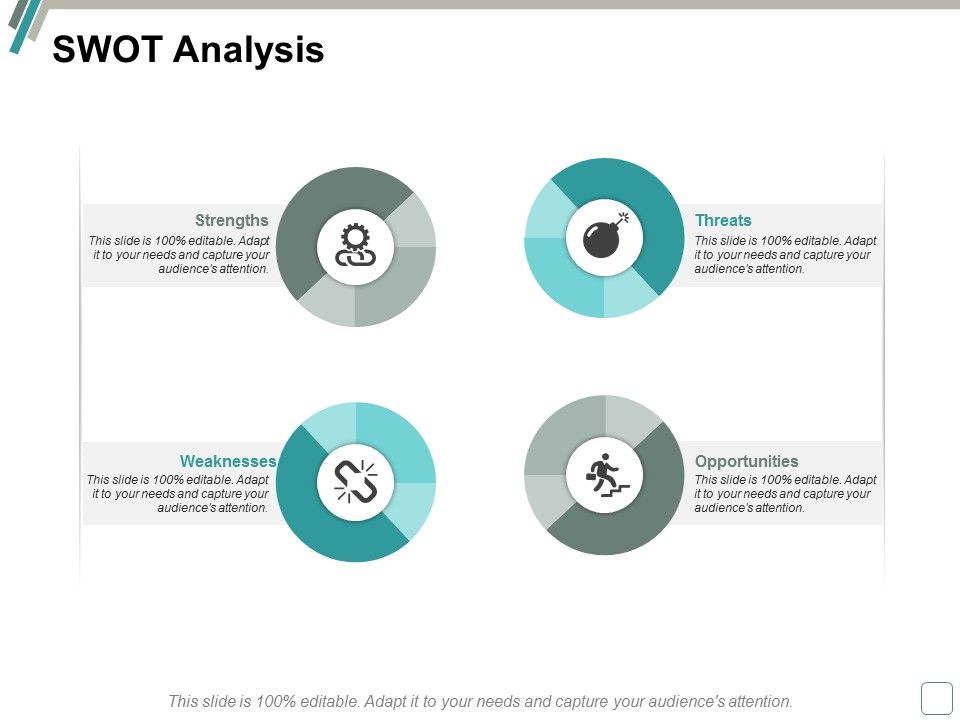 SWOT Analysis

Strengths
This slide is 100% editable. Adapt it to your needs and capture your audience's attention.

Threats
This slide is 100% editable. Adapt it to your needs and capture your audience's attention.

Weaknesses
This slide is 100% editable. Adapt it to your needs and capture your audience's attention.

Opportunities
This slide is 100% editable. Adapt it to your needs and capture your audience's attention.

This slide is 100% editable. Adapt it to your needs and capture your audience's attention.